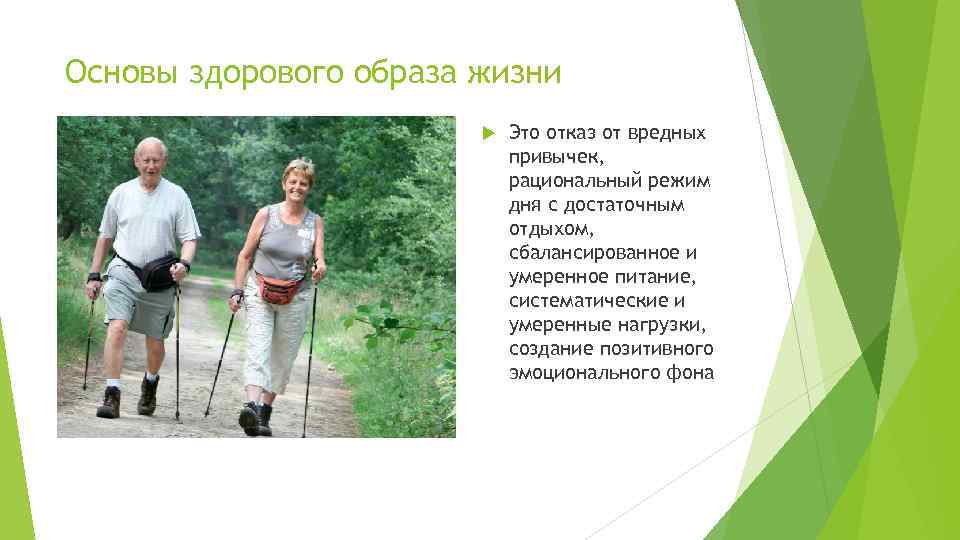 Основы здорового образа жизни

Это отказ от вредных привычек, рациональный режим дня с достаточным отдыхом, сбалансированное и умеренное питание, систематические и умеренные нагрузки, создание позитивного эмоционального фона